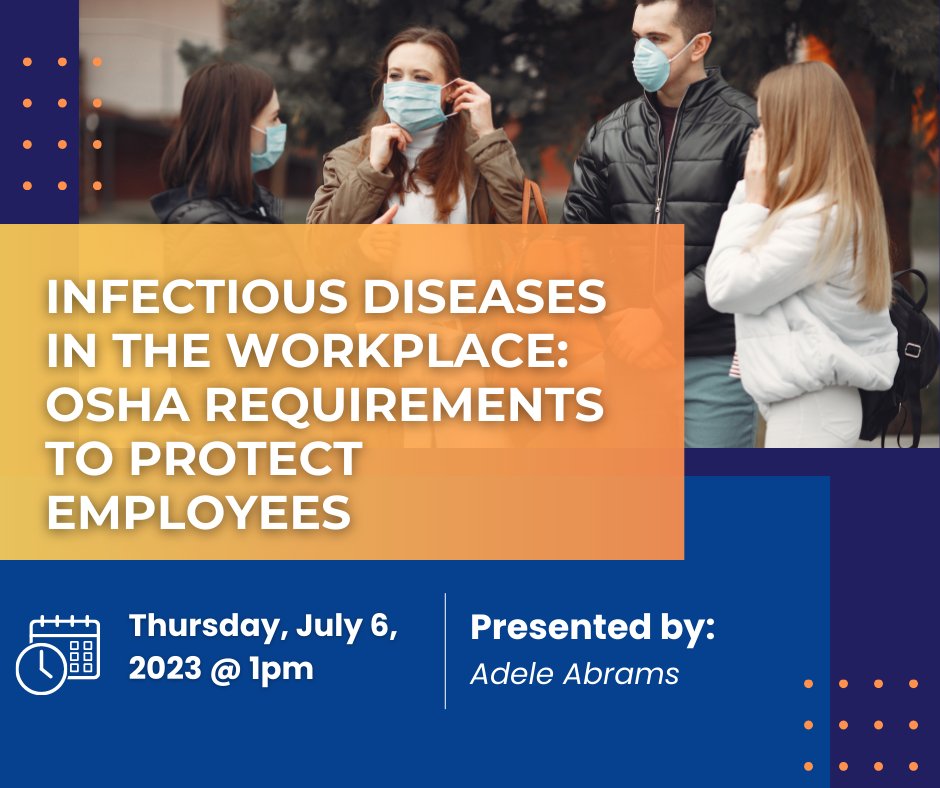 INFECTIOUS DISEASES IN THE WORKPLACE: OSHA REQUIREMENTS TO PROTECT EMPLOYEES

Thursday, July 6, 2023 @ 1pm

Presented by:
Adele Abrams